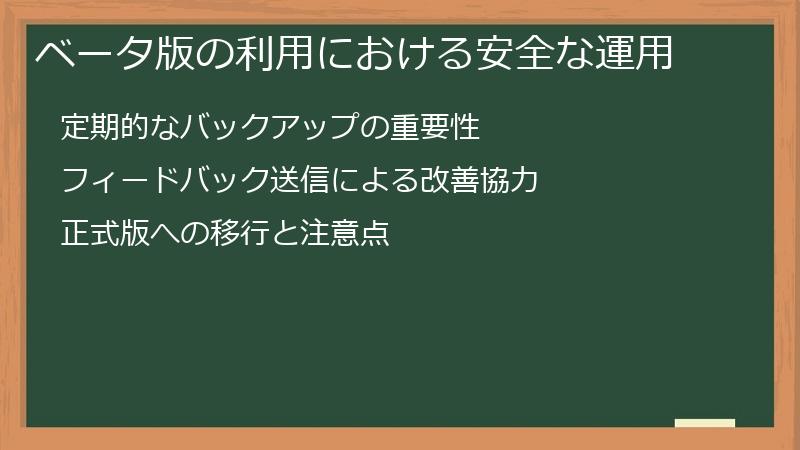 ベータ版の利用における安全な運用

定期的なバックアップの重要性

フィードバック送信による改善協力

正式版への移行と注意点